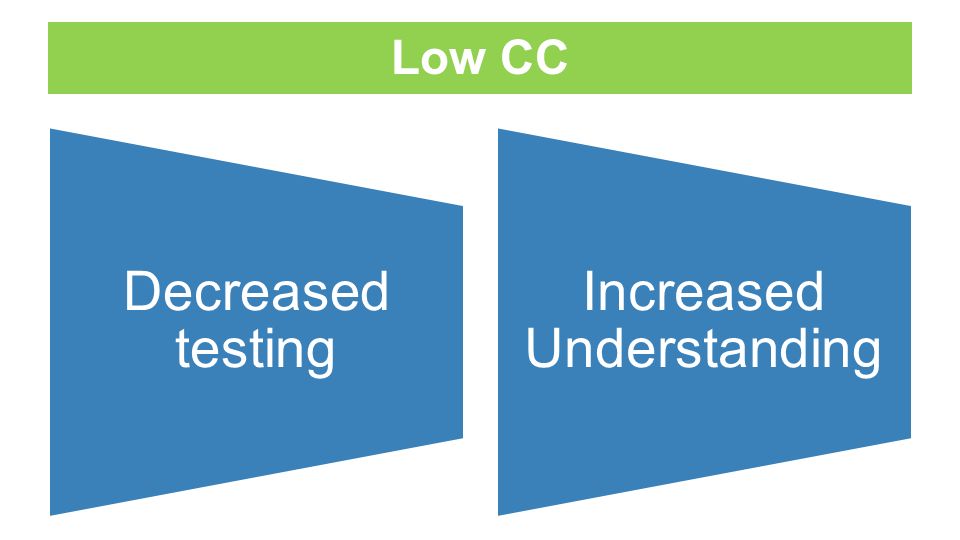 Low CC

Decreased testing

Increased Understanding